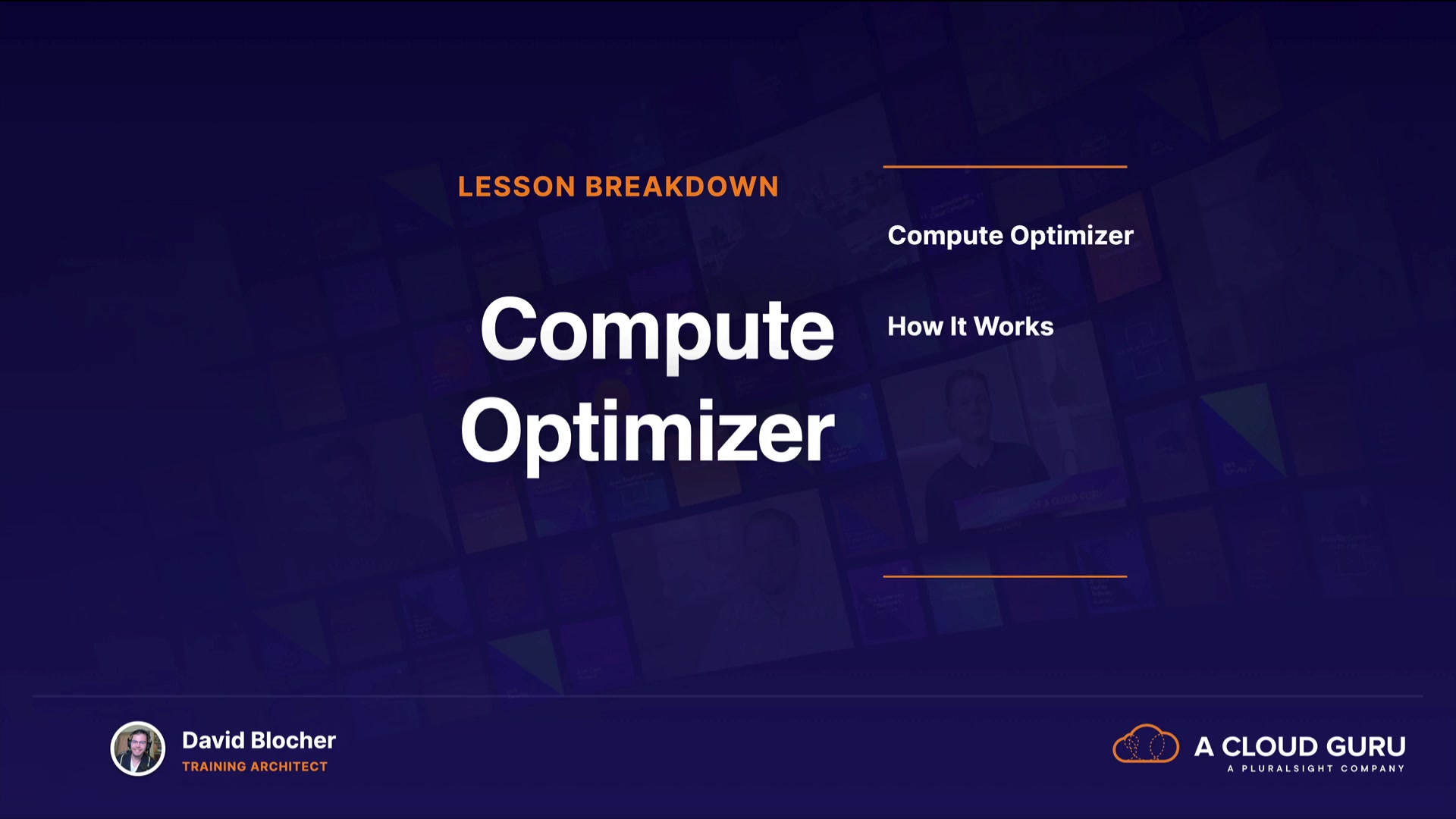 LESSON BREAKDOWN

Compute Optimizer

Compute Optimizer

How It Works

David Blocher
TRAINING ARCHITECT

A CLOUD GURU
A PLURALSIGHT COMPANY